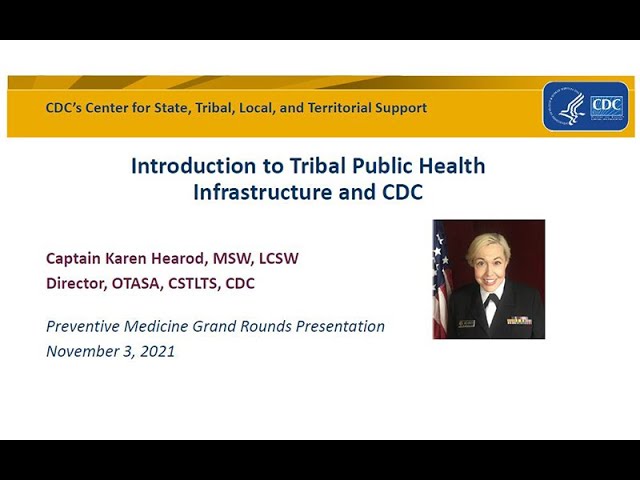 CDC's Center for State, Tribal, Local, and Territorial Support

CDC

Introduction to Tribal Public Health Infrastructure and CDC

Captain Karen Hearod, MSW, LCSW
Director, OTASA, CSTLTS, CDC

Preventive Medicine Grand Rounds Presentation
November 3, 2021